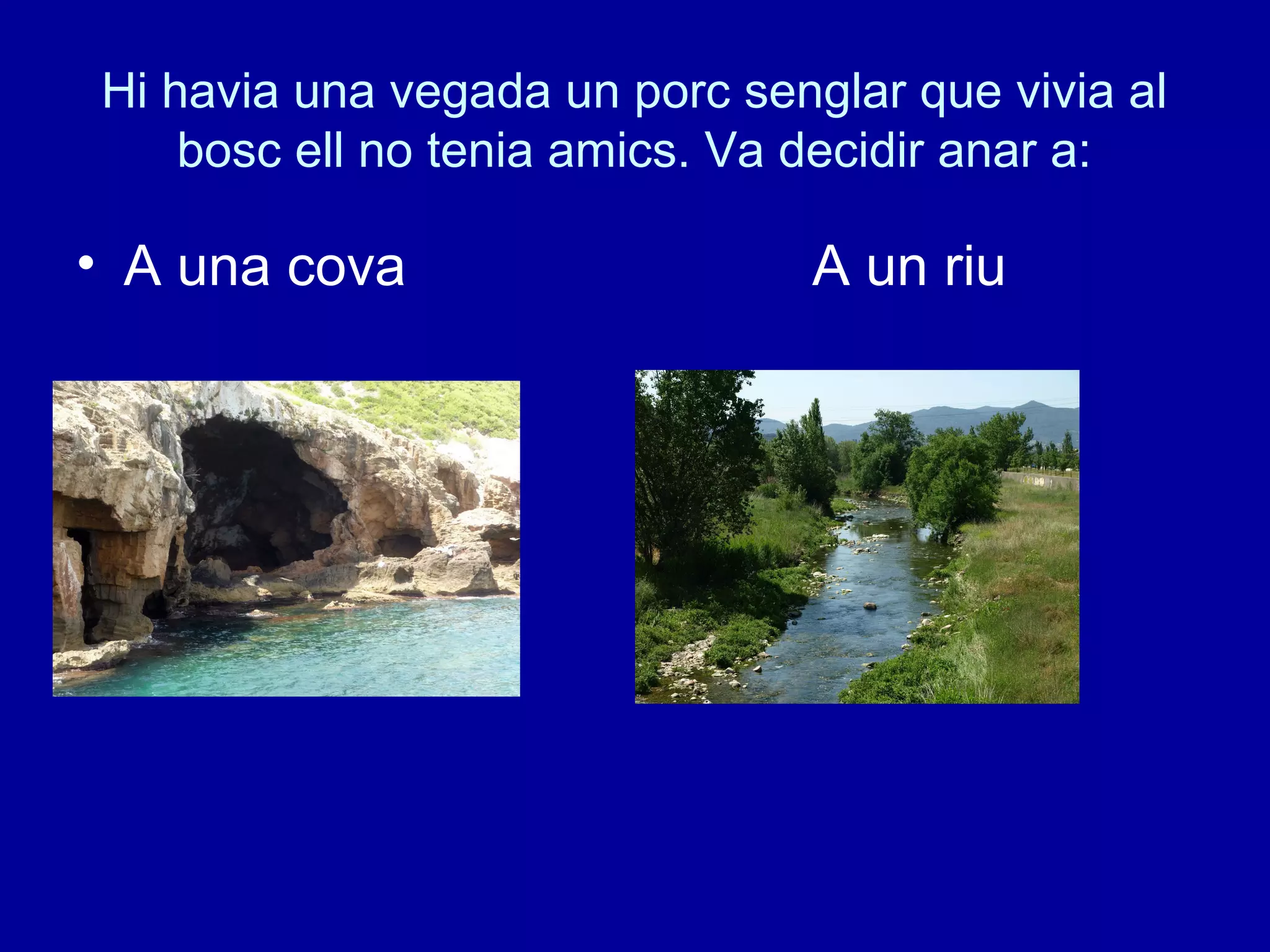 Hi havia una vegada un porc senglar que vivia al bosc ell no tenia amics. Va decidir anar a:

• A una cova A un riu